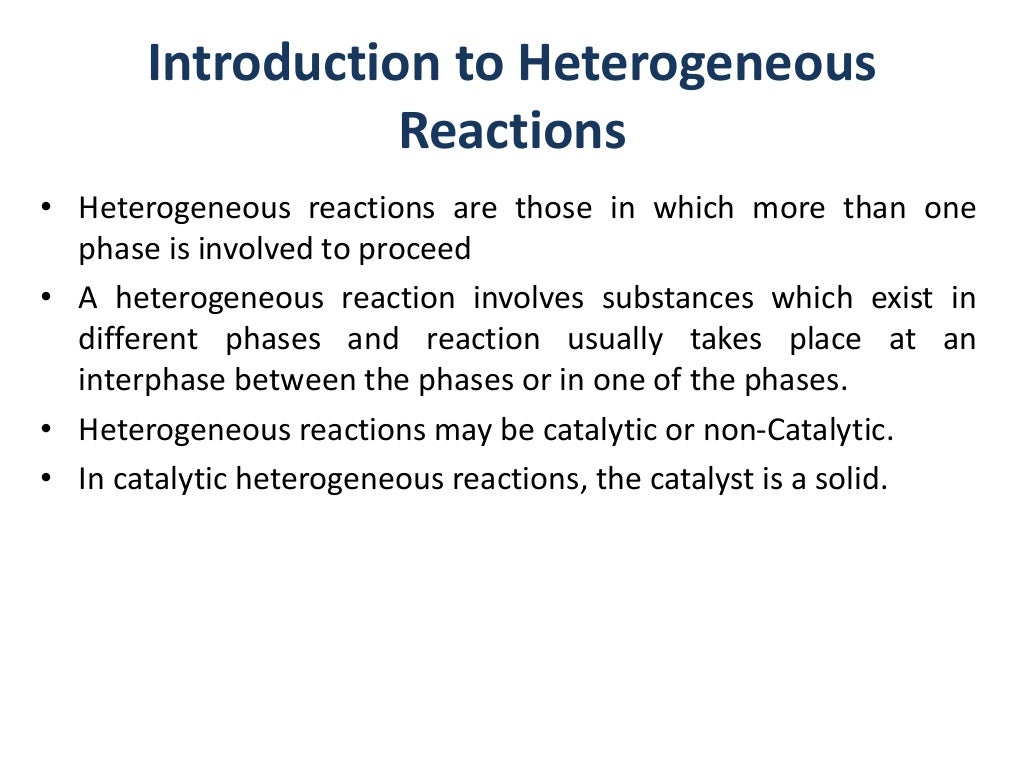 Introduction to Heterogeneous Reactions

• Heterogeneous reactions are those in which more than one phase is involved to proceed
• A heterogeneous reaction involves substances which exist in different phases and reaction usually takes place at an interphase between the phases or in one of the phases.
• Heterogeneous reactions may be catalytic or non-Catalytic.
• In catalytic heterogeneous reactions, the catalyst is a solid.